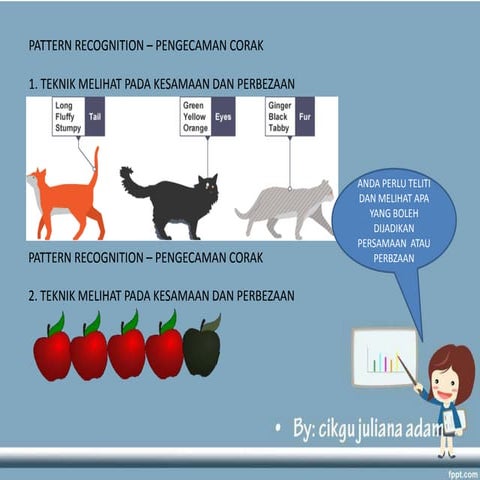 PATTERN RECOGNITION – PENGECAMAN CORAK

1. TEKNIK MELIHAT PADA KESAMAAN DAN PERBEZAAN

Long
Fluffy
Stumpy
Tail

Green
Yellow
Orange
Eyes

Ginger
Black
Tabby
Fur

ANDA PERLU TELITI DAN MELIHAT APA YANG BOLEH DIJADIKAN PERSAMAAN ATAU PERBZAAN

PATTERN RECOGNITION – PENGECAMAN CORAK

2. TEKNIK MELIHAT PADA KESAMAAN DAN PERBEZAAN

• By: cikgu juliana adam

fppt.com